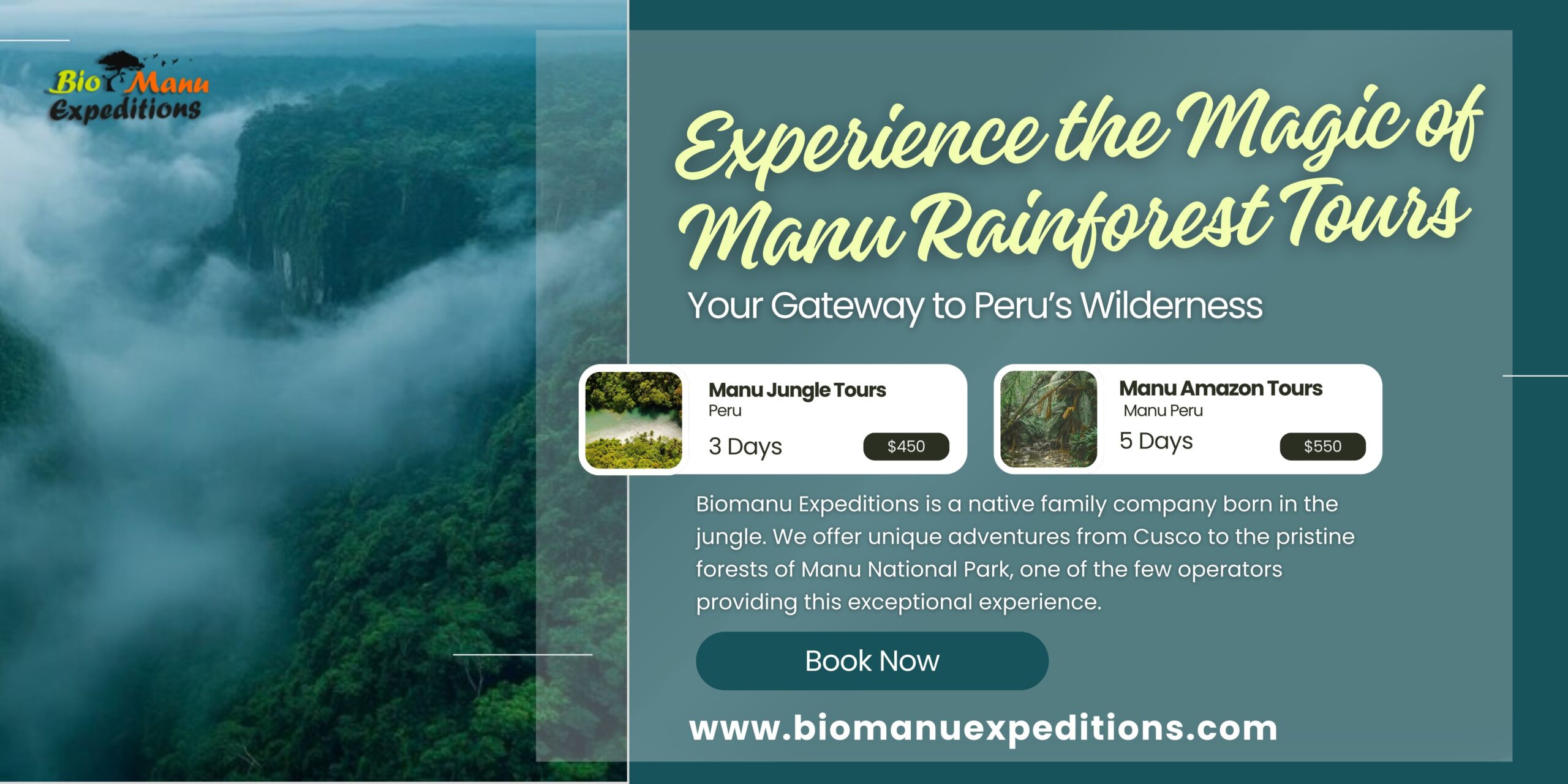 Bio Manu Expeditions

Experience the Magic of Manu Rainforest Tours

Your Gateway to Peru's Wilderness

Manu Jungle Tours
Peru
3 Days
$450

Manu Amazon Tours
Manu Peru
5 Days
$550

Biomanu Expeditions is a native family company born in the jungle. We offer unique adventures from Cusco to the pristine forests of Manu National Park, one of the few operators providing this exceptional experience.

Book Now

www.biomanuexpeditions.com